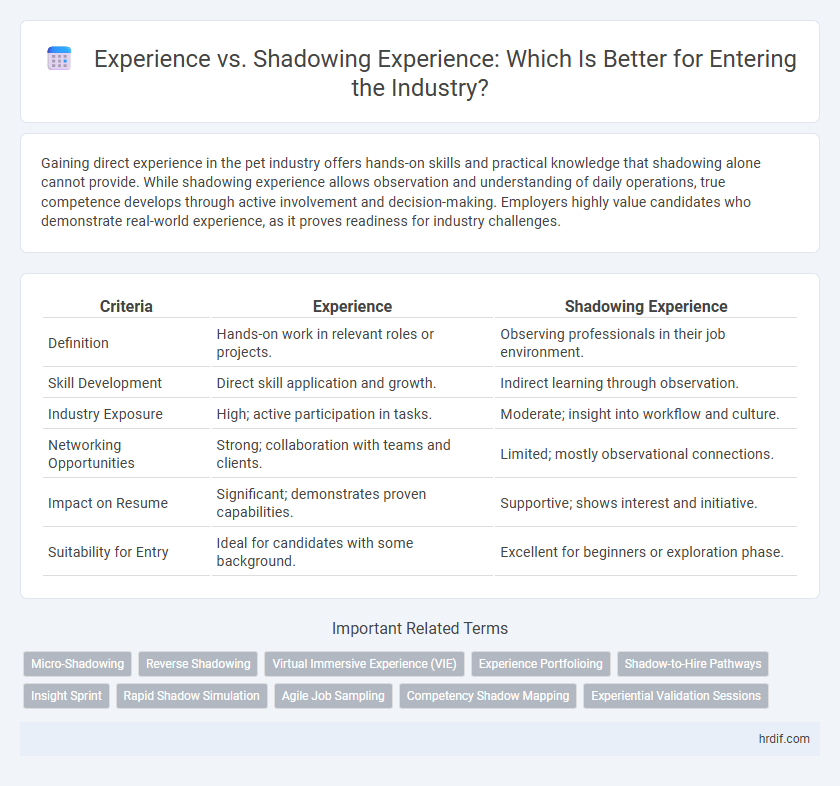 Experience vs. Shadowing Experience: Which Is Better for Entering the Industry?

Gaining direct experience in the pet industry offers hands-on skills and practical knowledge that shadowing alone cannot provide. While shadowing experience allows observation and understanding of daily operations, true competence develops through active involvement and decision-making. Employers highly value candidates who demonstrate real-world experience, as it proves readiness for industry challenges.

| Criteria | Experience | Shadowing Experience |
|---|---|---|
| Definition | Hands-on work in relevant roles or projects. | Observing professionals in their job environment. |
| Skill Development | Direct skill application and growth. | Indirect learning through observation. |
| Industry Exposure | High; active participation in tasks. | Moderate; insight into workflow and culture. |
| Networking Opportunities | Strong; collaboration with teams and clients. | Limited; mostly observational connections. |
| Impact on Resume | Significant; demonstrates proven capabilities. | Supportive; shows interest and initiative. |
| Suitability for Entry | Ideal for candidates with some background. | Excellent for beginners or exploration phase. |

Important Related Terms

Micro-Shadowing Reverse Shadowing Virtual Immersive Experience (VIE) Experience Portfolioing Shadow-to-Hire Pathways Insight Sprint Rapid Shadow Simulation Agile Job Sampling Competency Shadow Mapping Experiential Validation Sessions

hrdif.com